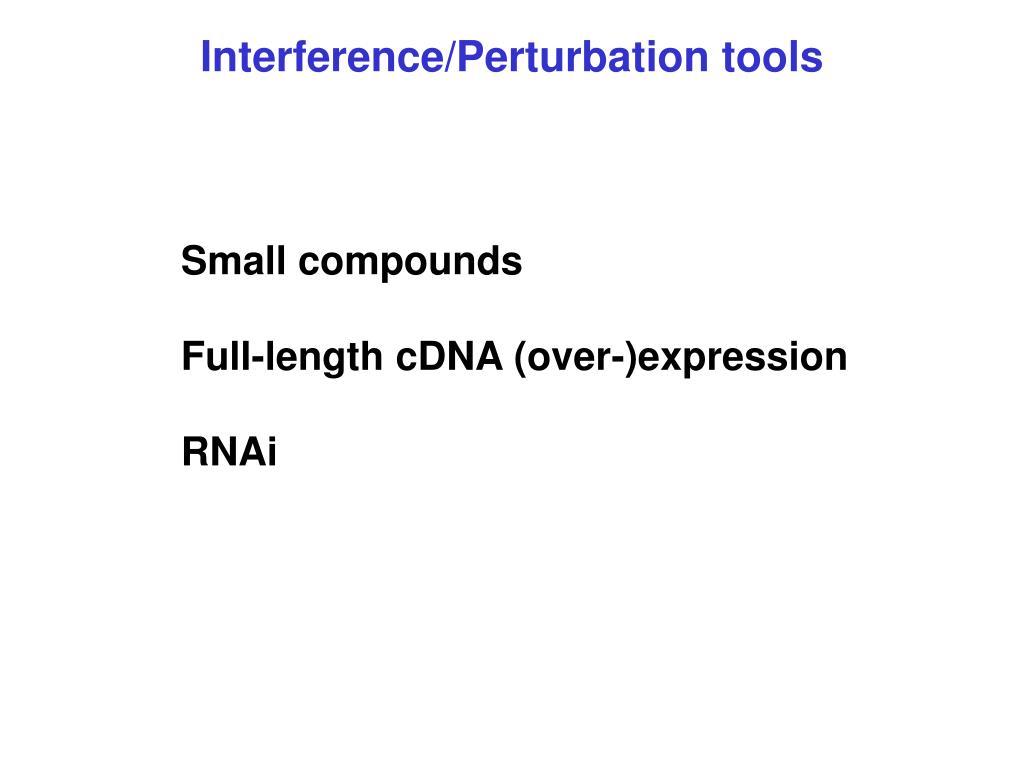 Interference/Perturbation tools

Small compounds

Full-length cDNA (over-)expression

RNAi